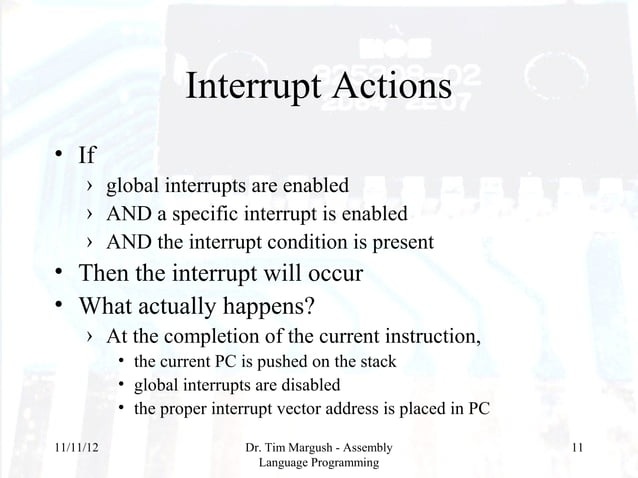 Interrupt Actions

• If
 › global interrupts are enabled
 › AND a specific interrupt is enabled
 › AND the interrupt condition is present
• Then the interrupt will occur
• What actually happens?
 › At the completion of the current instruction,
  • the current PC is pushed on the stack
  • global interrupts are disabled
  • the proper interrupt vector address is placed in PC

11/11/12

Dr. Tim Margush - Assembly Language Programming

11